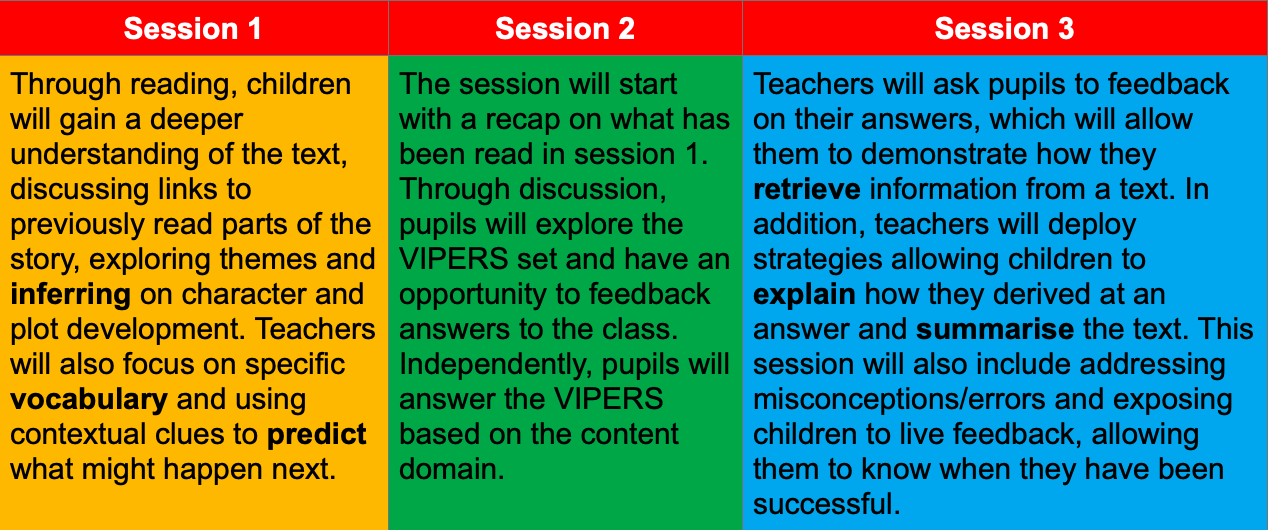 | Session 1 | Session 2 | Session 3 |
|---|---|---|
| Through reading, children will gain a deeper understanding of the text, discussing links to previously read parts of the story, exploring themes and **inferring** on character and plot development. Teachers will also focus on specific **vocabulary** and using contextual clues to **predict** what might happen next. | The session will start with a recap on what has been read in session 1. Through discussion, pupils will explore the VIPERS set and have an opportunity to feedback answers to the class. Independently, pupils will answer the VIPERS based on the content domain. | Teachers will ask pupils to feedback on their answers, which will allow them to demonstrate how they **retrieve** information from a text. In addition, teachers will deploy strategies allowing children to **explain** how they derived at an answer and **summarise** the text. This session will also include addressing misconceptions/errors and exposing children to live feedback, allowing them to know when they have been successful. |